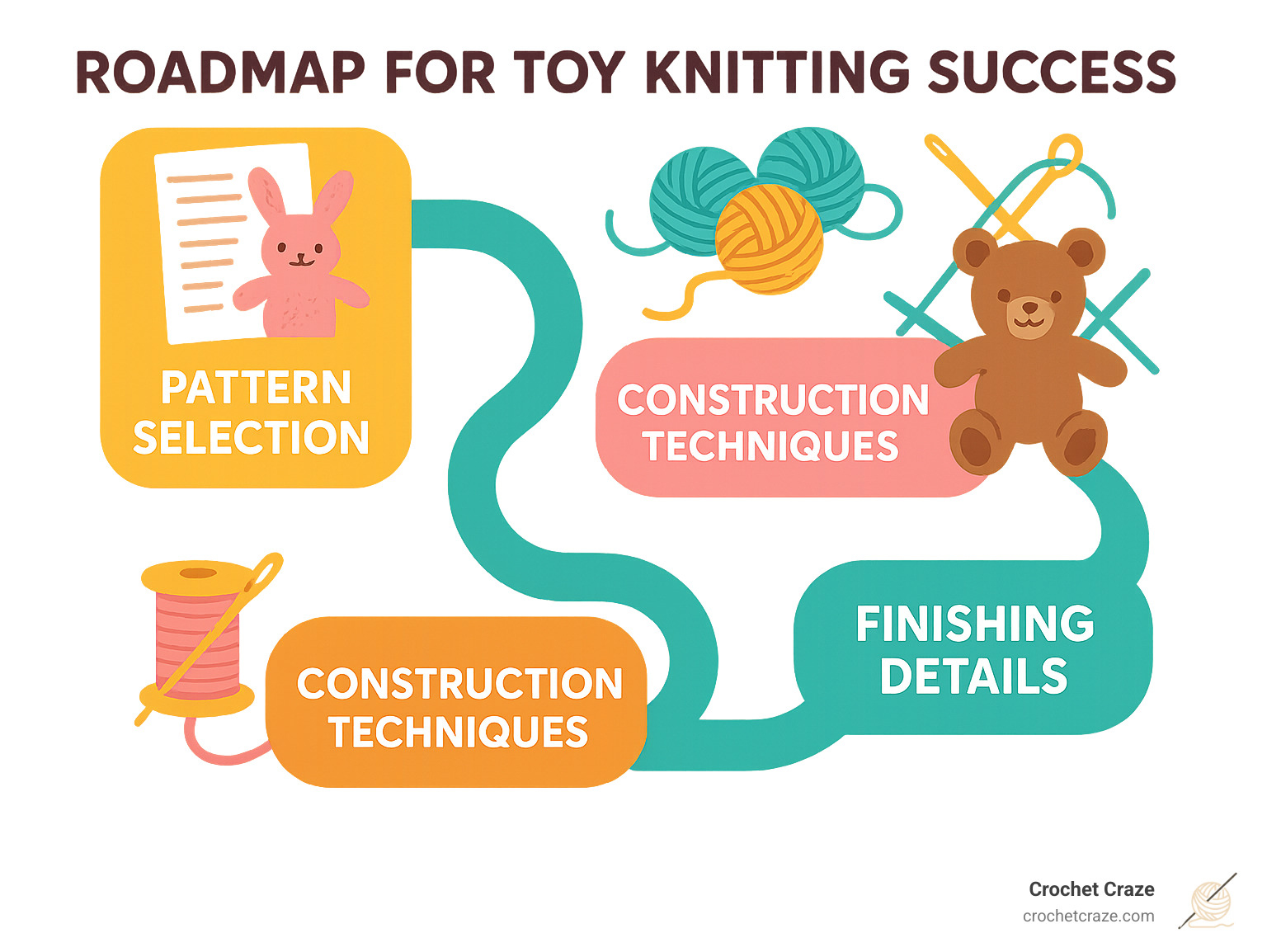 ROADMAP FOR TOY KNITTING SUCCESS

PATTERN SELECTION

CONSTRUCTION TECHNIQUES

CONSTRUCTION TECHNIQUES

FINISHING DETAILS

Crochet Craze
crochetcraze.com